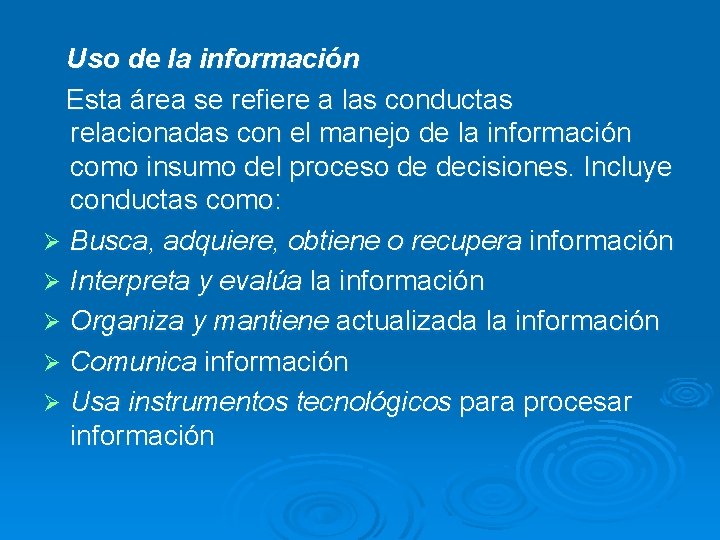 Uso de la información

Esta área se refiere a las conductas relacionadas con el manejo de la información como insumo del proceso de decisiones. Incluye conductas como:

➢ Busca, adquiere, obtiene o recupera información
➢ Interpreta y evalúa la información
➢ Organiza y mantiene actualizada la información
➢ Comunica información
➢ Usa instrumentos tecnológicos para procesar información